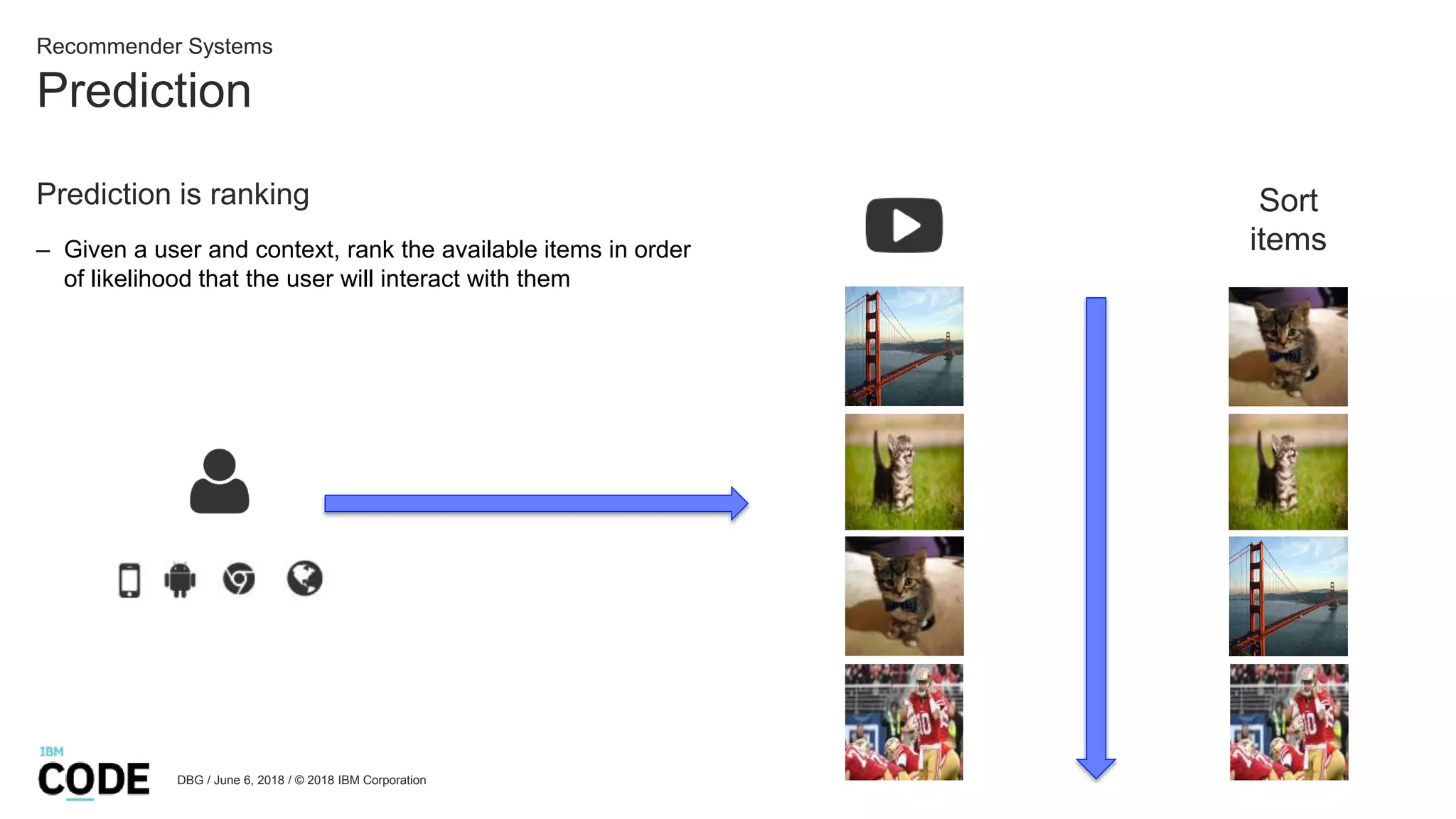 Recommender Systems

Prediction

Prediction is ranking

– Given a user and context, rank the available items in order of likelihood that the user will interact with them

Sort items

IBM
CODE

DBG / June 6, 2018 / © 2018 IBM Corporation